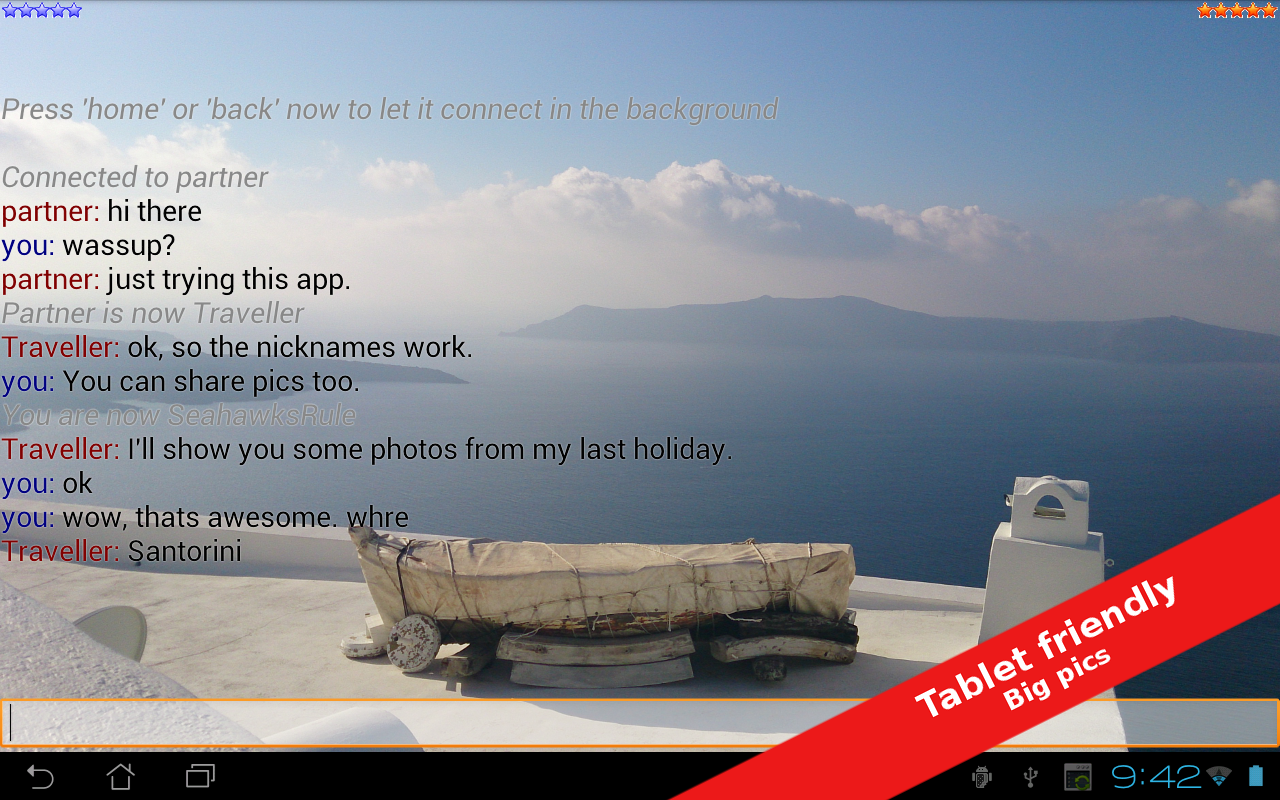 Press 'home' or 'back' now to let it connect in the background

Connected to partner
partner: hi there
you: wassup?
partner: just trying this app.
Partner is now Traveller
Traveller: ok, so the nicknames work.
you: You can share pics too.
You are now SeahawksRule
Traveller: I'll show you some photos from my last holiday.
you: ok
you: wow, thats awesome. whre
Traveller: Santorini

Tablet friendly
Big pics

9:42